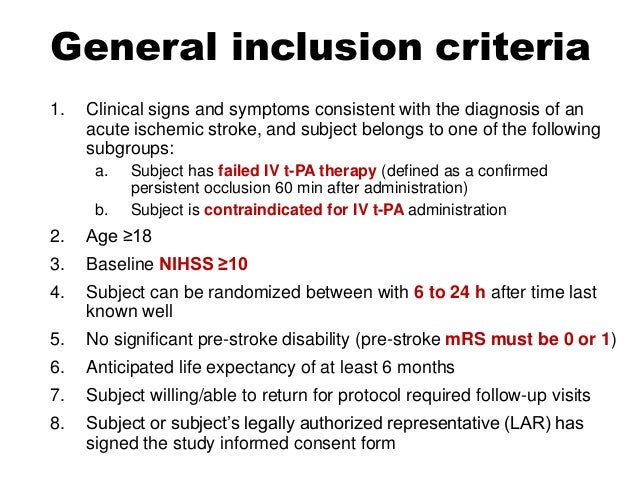 General inclusion criteria

1. Clinical signs and symptoms consistent with the diagnosis of an acute ischemic stroke, and subject belongs to one of the following subgroups:
   a. Subject has failed IV t-PA therapy (defined as a confirmed persistent occlusion 60 min after administration)
   b. Subject is contraindicated for IV t-PA administration
2. Age ≥18
3. Baseline NIHSS ≥10
4. Subject can be randomized between with 6 to 24 h after time last known well
5. No significant pre-stroke disability (pre-stroke mRS must be 0 or 1)
6. Anticipated life expectancy of at least 6 months
7. Subject willing/able to return for protocol required follow-up visits
8. Subject or subject's legally authorized representative (LAR) has signed the study informed consent form